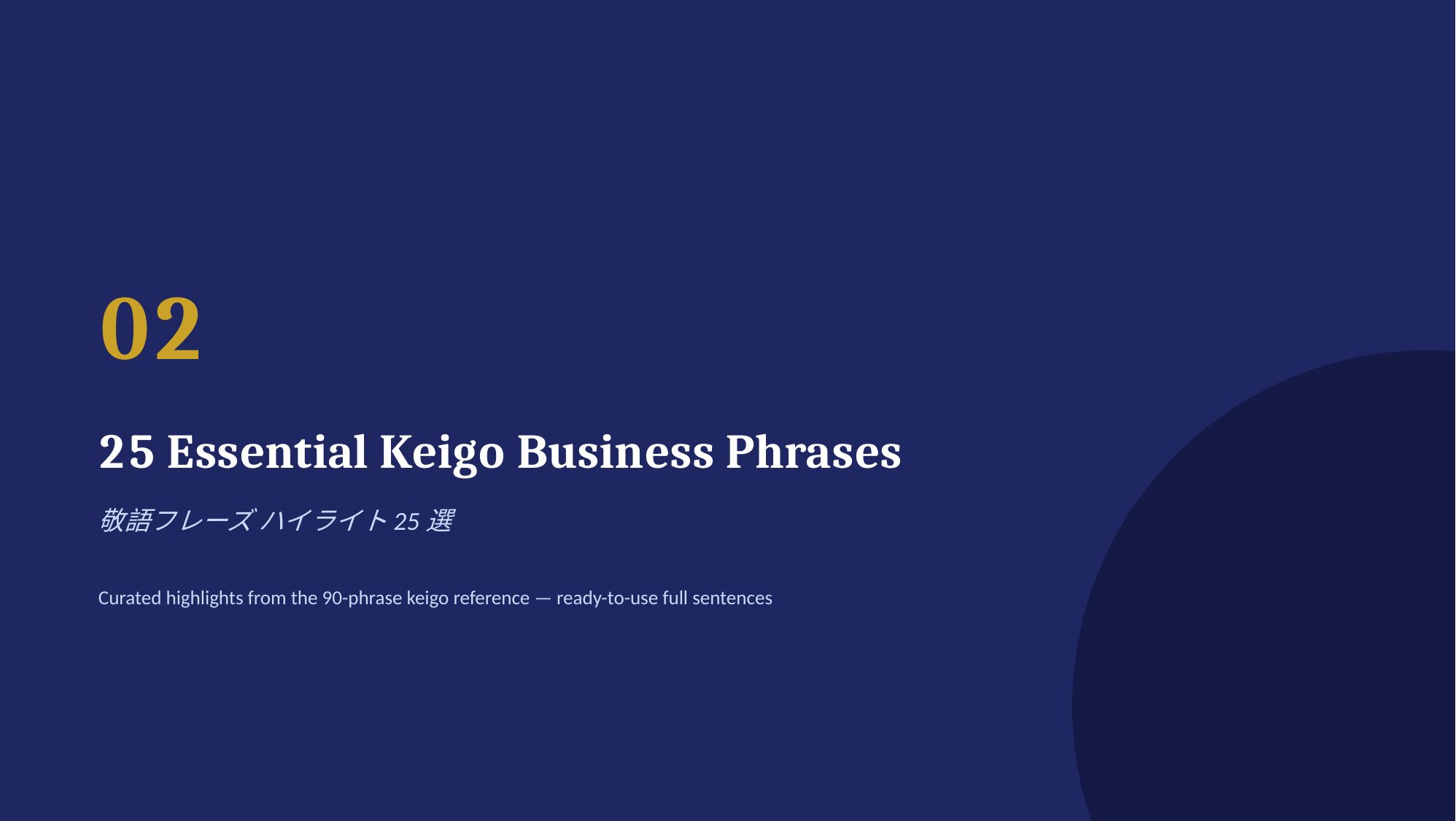 02

25 Essential Keigo Business Phrases

敬語フレーズ ハイライト 25 選

Curated highlights from the 90-phrase keigo reference — ready-to-use full sentences